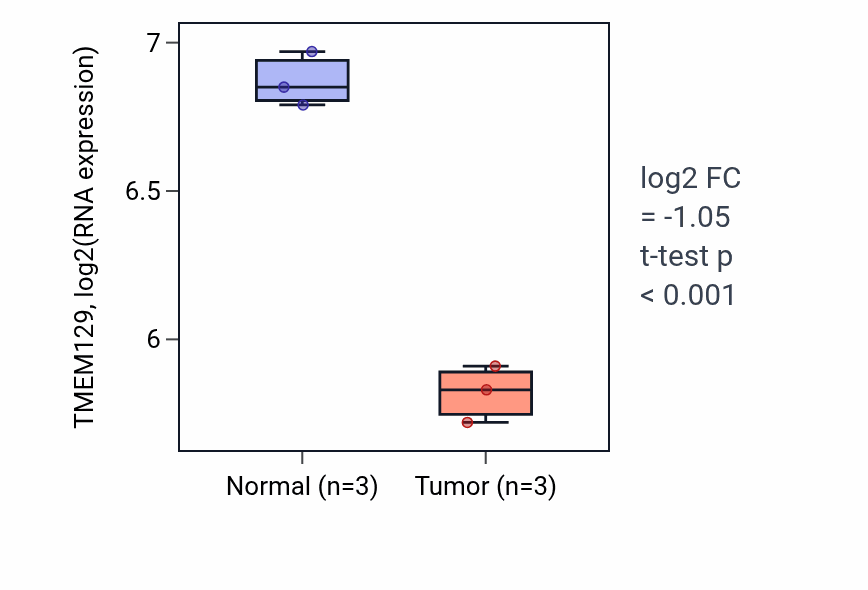 TMEM129, log2(RNA expression)

7

6.5

6

Normal (n=3)

Tumor (n=3)

log2 FC
= -1.05
t-test p
< 0.001